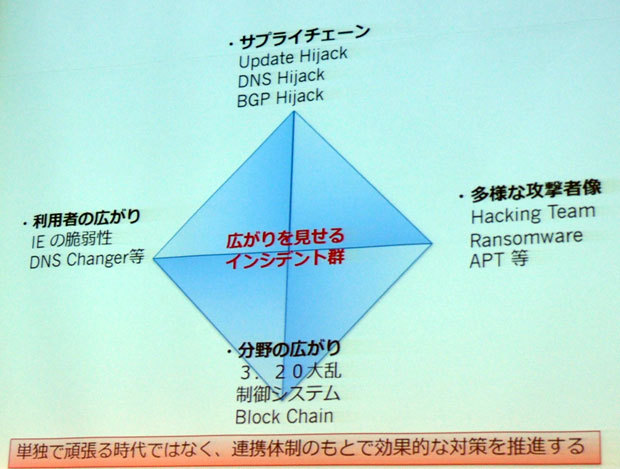 ・サプライチェーン
Update Hijack
DNS Hijack
BGP Hijack

・利用者の広がり
IE の脆弱性
DNS Changer等

広がりを見せる
インシデント群

・多様な攻撃者像
Hacking Team
Ransomware
APT 等

・分野の広がり
３．２０大乱
制御システム
Block Chain

単独で頑張る時代ではなく、連携体制のもとで効果的な対策を推進する